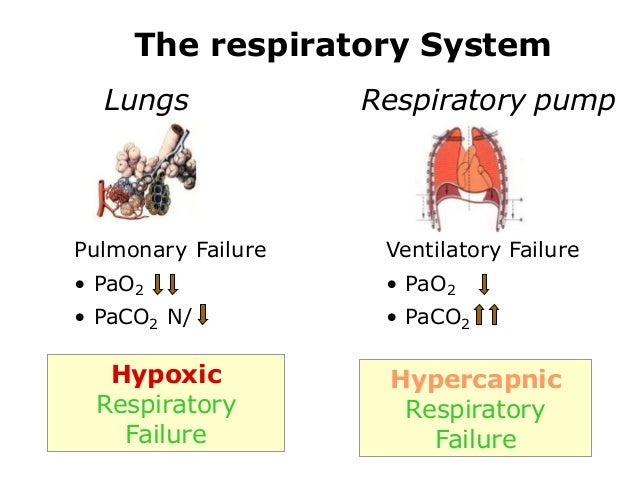 The respiratory System

Lungs

Pulmonary Failure
• $PaO_2$ ↓↓
• $PaCO_2$ N/↓

Hypoxic
Respiratory
Failure

Respiratory pump

Ventilatory Failure
• $PaO_2$ ↓
• $PaCO_2$ ↑↑

Hypercapnic
Respiratory
Failure